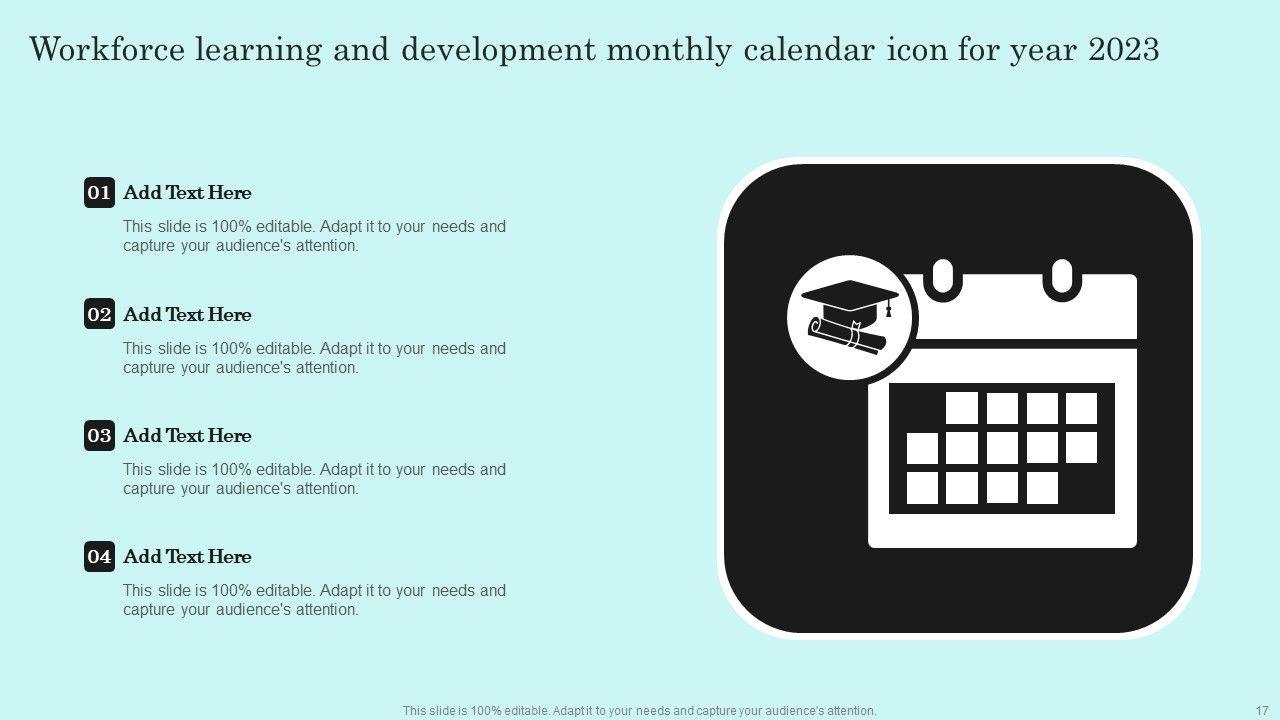 Workforce learning and development monthly calendar icon for year 2023

01 Add Text Here

This slide is 100% editable. Adapt it to your needs and capture your audience's attention.

02 Add Text Here

This slide is 100% editable. Adapt it to your needs and capture your audience's attention.

03 Add Text Here

This slide is 100% editable. Adapt it to your needs and capture your audience's attention.

04 Add Text Here

This slide is 100% editable. Adapt it to your needs and capture your audience's attention.

This slide is 100% editable. Adapt it to your needs and capture your audience's attention.

17